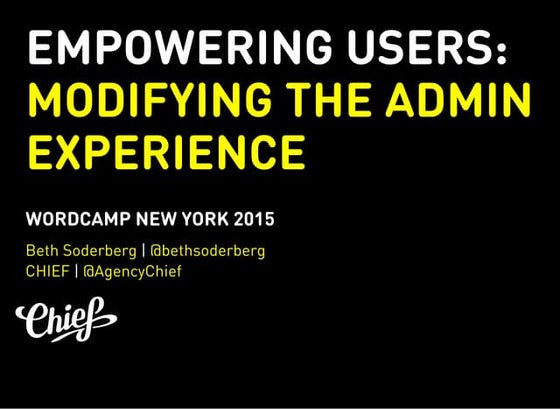 EMPOWERING USERS:
MODIFYING THE ADMIN EXPERIENCE

WORDCAMP NEW YORK 2015

Beth Soderberg | @bethsoderberg
CHIEF | @AgencyChief

Chief